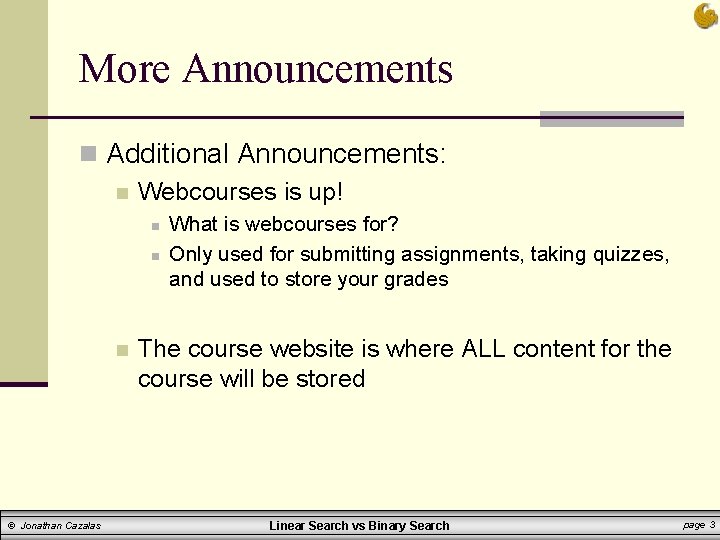 More Announcements

Additional Announcements:

Webcourses is up!

What is webcourses for?

Only used for submitting assignments, taking quizzes, and used to store your grades

The course website is where ALL content for the course will be stored

© Jonathan Cazalas

Linear Search vs Binary Search

page 3